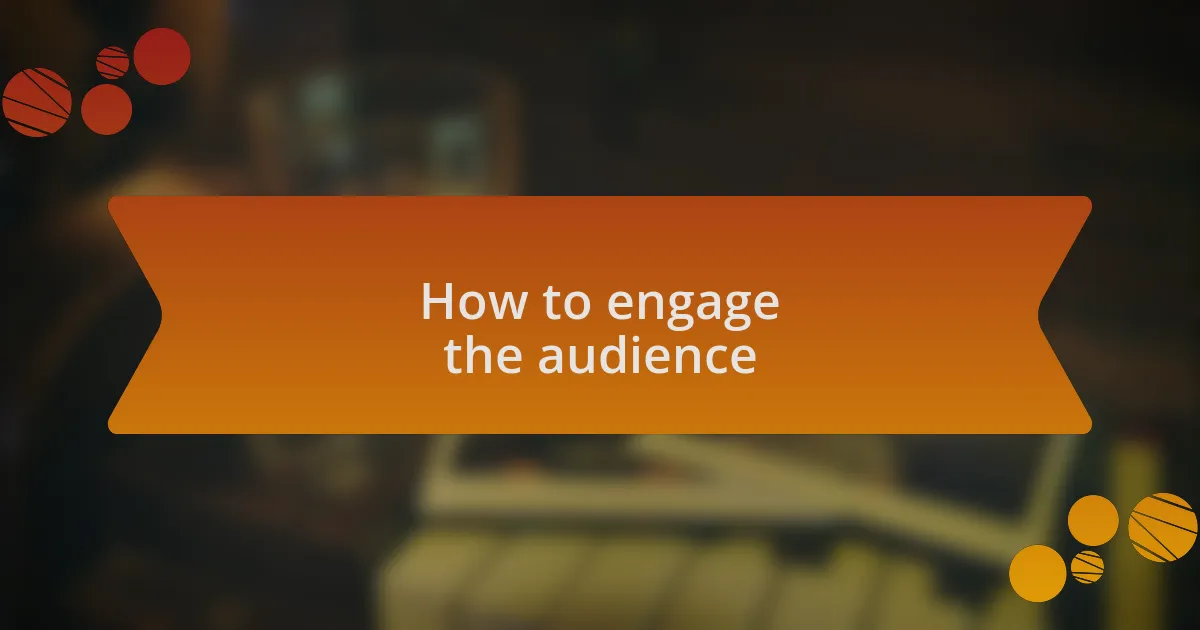 How to engage the audience